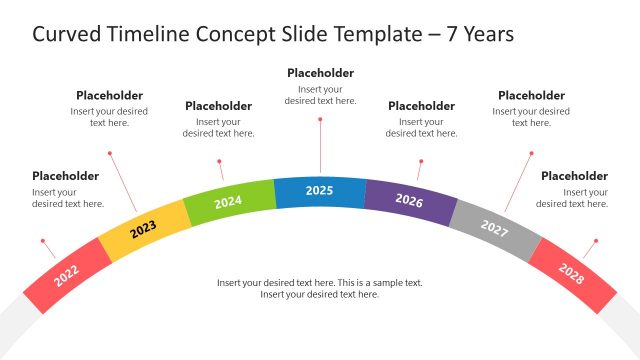 Curved Timeline Concept Slide Template – 7 Years

Placeholder
Insert your desired text here.

Placeholder
Insert your desired text here.

Placeholder
Insert your desired text here.

Placeholder
Insert your desired text here.

Placeholder
Insert your desired text here.

Placeholder
Insert your desired text here.

Placeholder
Insert your desired text here.

2022

2023

2024

2025

2026

2027

2028

Insert your desired text here. This is a sample text.
Insert your desired text here.